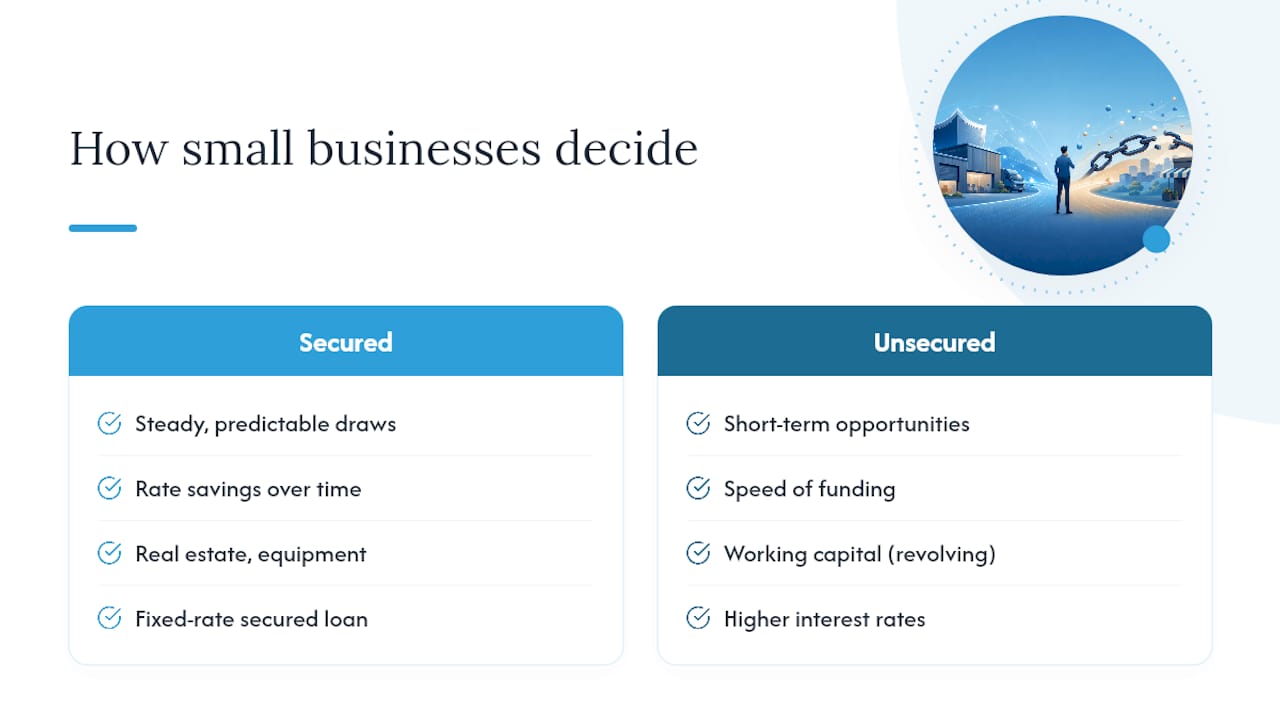 How small businesses decide

Secured

Steady, predictable draws

Rate savings over time

Real estate, equipment

Fixed-rate secured loan

Unsecured

Short-term opportunities

Speed of funding

Working capital (revolving)

Higher interest rates